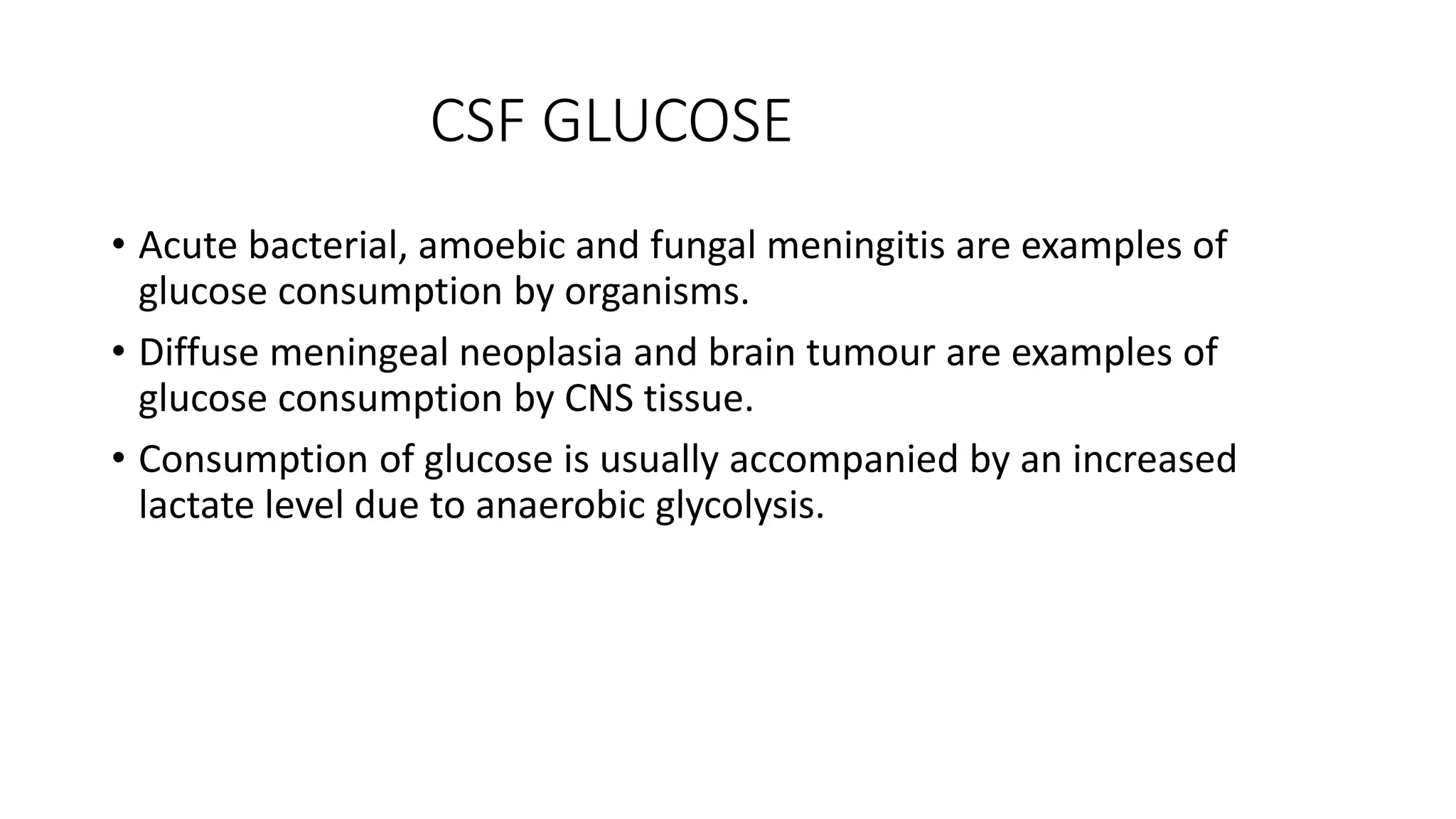 CSF GLUCOSE

• Acute bacterial, amoebic and fungal meningitis are examples of glucose consumption by organisms.

• Diffuse meningeal neoplasia and brain tumour are examples of glucose consumption by CNS tissue.

• Consumption of glucose is usually accompanied by an increased lactate level due to anaerobic glycolysis.